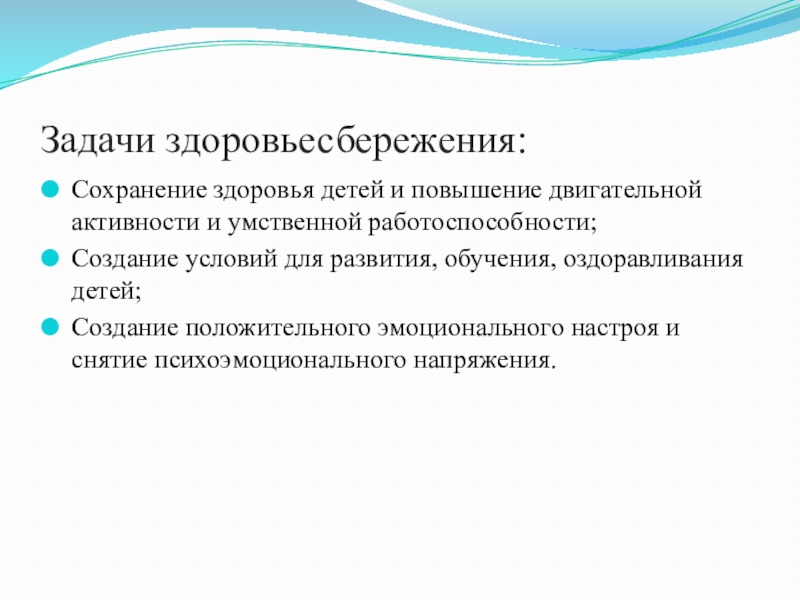 Задачи здоровьесбережения:

Сохранение здоровья детей и повышение двигательной активности и умственной работоспособности;

Создание условий для развития, обучения, оздоравливания детей;

Создание положительного эмоционального настроя и снятие психоэмоционального напряжения.